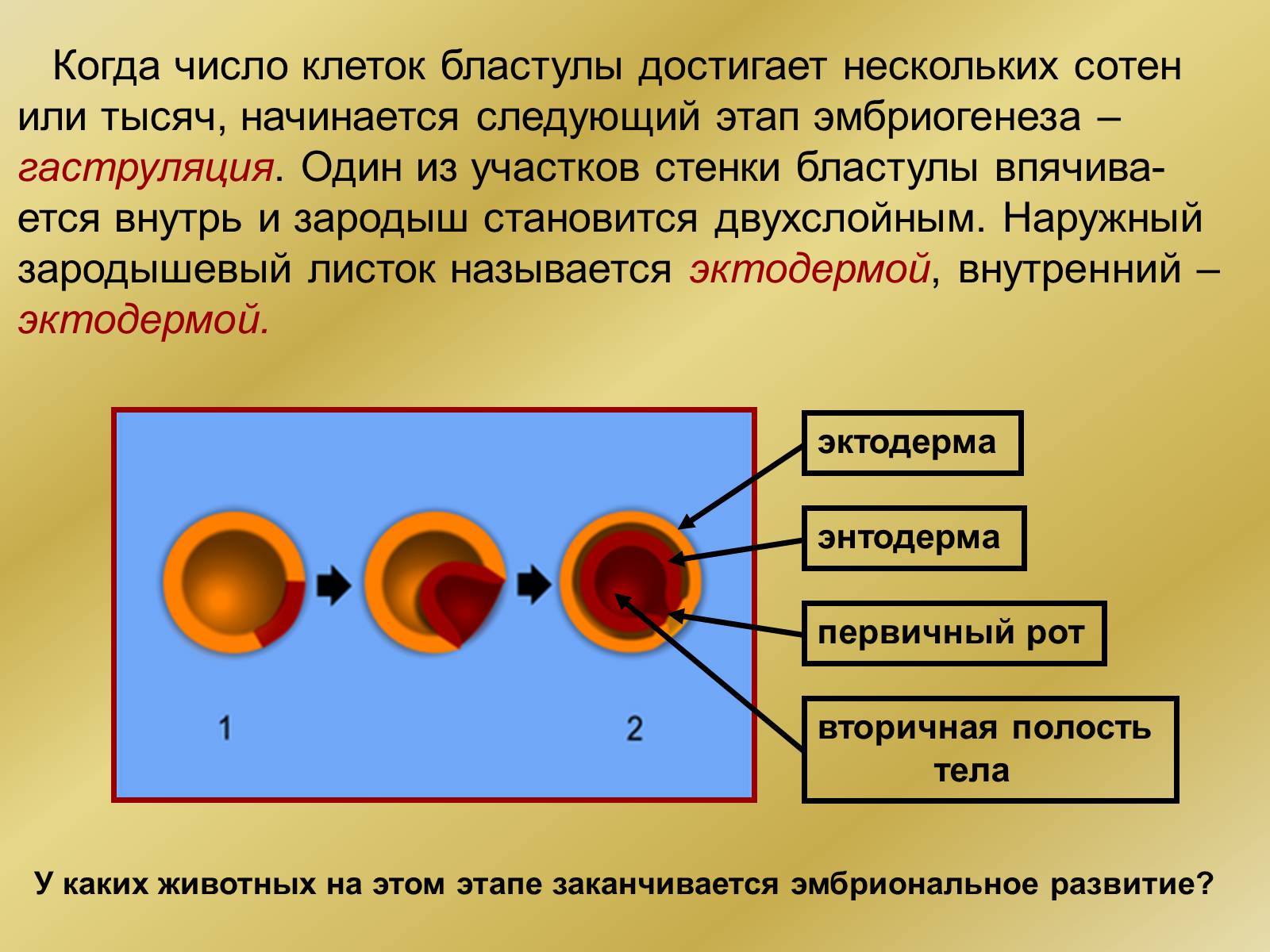 Когда число клеток бластулы достигает нескольких сотен или тысяч, начинается следующий этап эмбриогенеза – гаструляция. Один из участков стенки бластулы впячивается внутрь и зародыш становится двухслойным. Наружный зародышевый листок называется эктодермой, внутренний – эктодермой.

1

2

эктодерма

энтодерма

первичный рот

вторичная полость тела

У каких животных на этом этапе заканчивается эмбриональное развитие?